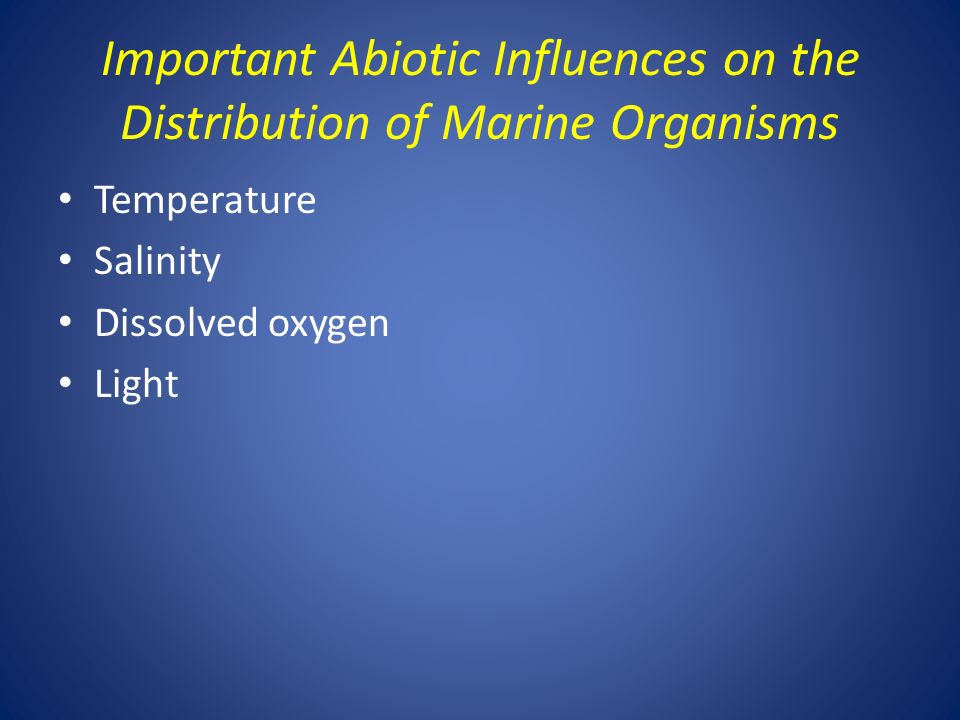 Important Abiotic Influences on the Distribution of Marine Organisms

• Temperature
• Salinity
• Dissolved oxygen
• Light